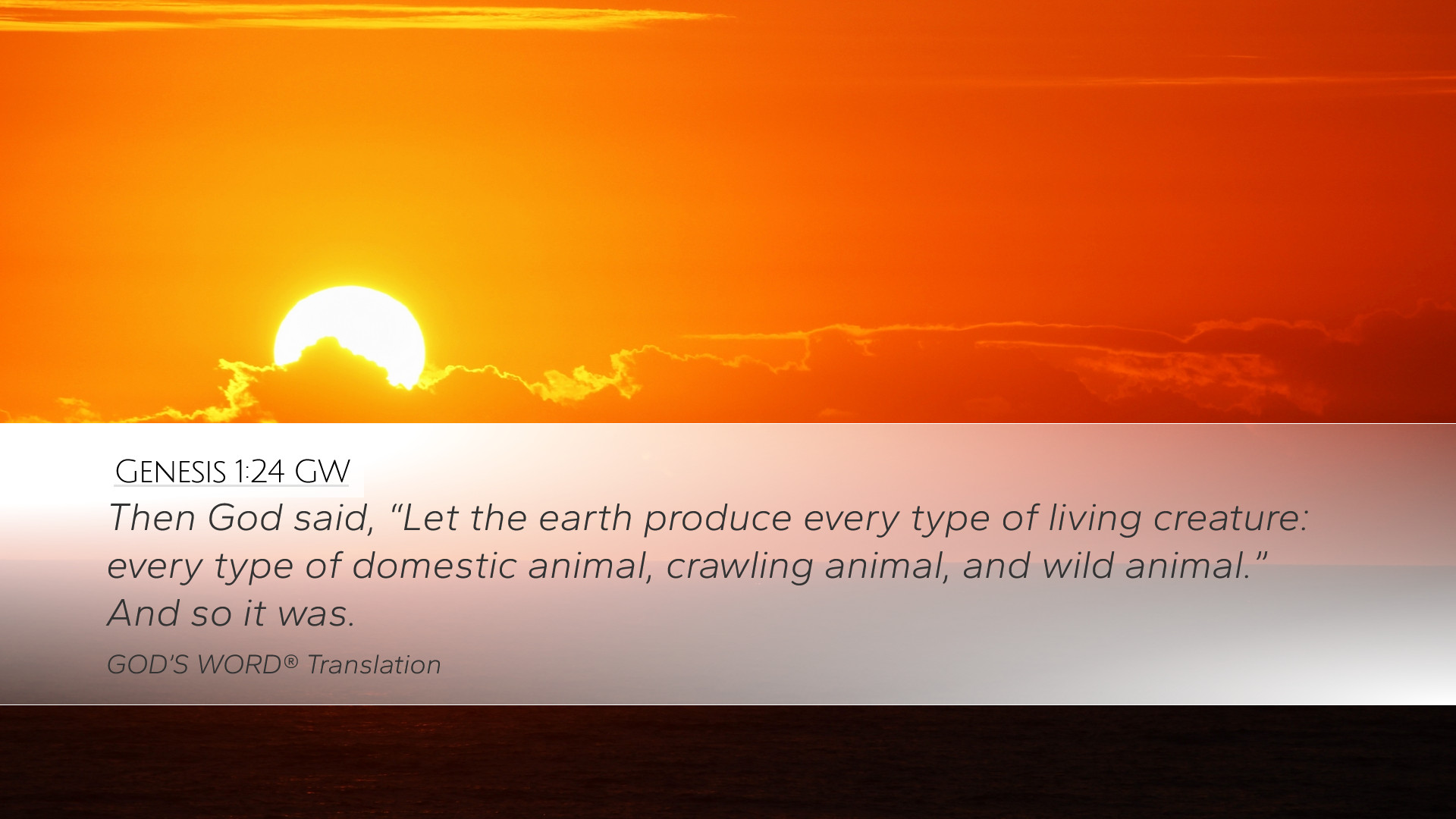 Genesis 1:24 GW

Then God said, “Let the earth produce every type of living creature: every type of domestic animal, crawling animal, and wild animal.” And so it was.

GOD'S WORD® Translation